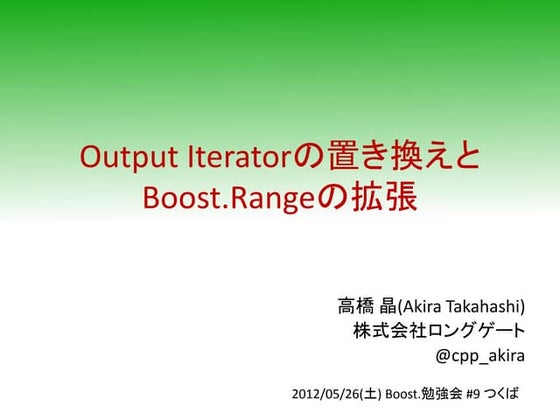 Output Iteratorの置き換えと
Boost.Rangeの拡張

高橋 晶(Akira Takahashi)
株式会社ロングゲート
@cpp_akira

2012/05/26(土) Boost.勉強会 #9 つくば